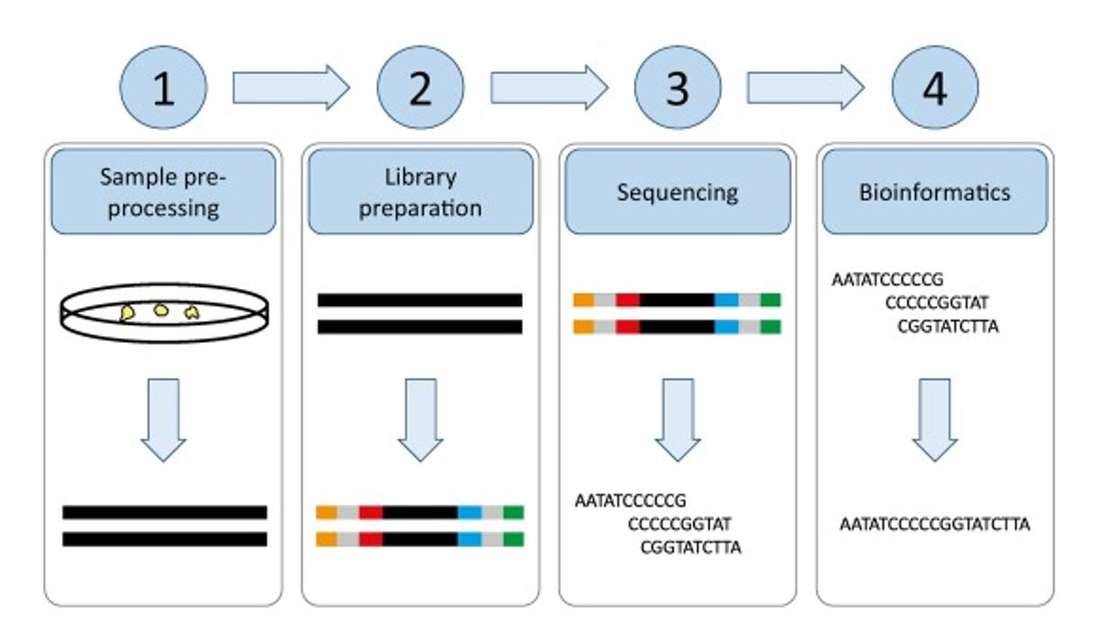 1

2

3

4

Sample pre-processing

Library preparation

Sequencing

Bioinformatics

AATATCCCCCG
CCCCCGGTAT
CGGTATCTTA

AATATCCCCCG
CCCCCGGTAT
CGGTATCTTA

AATATCCCCCGGTATCTTA